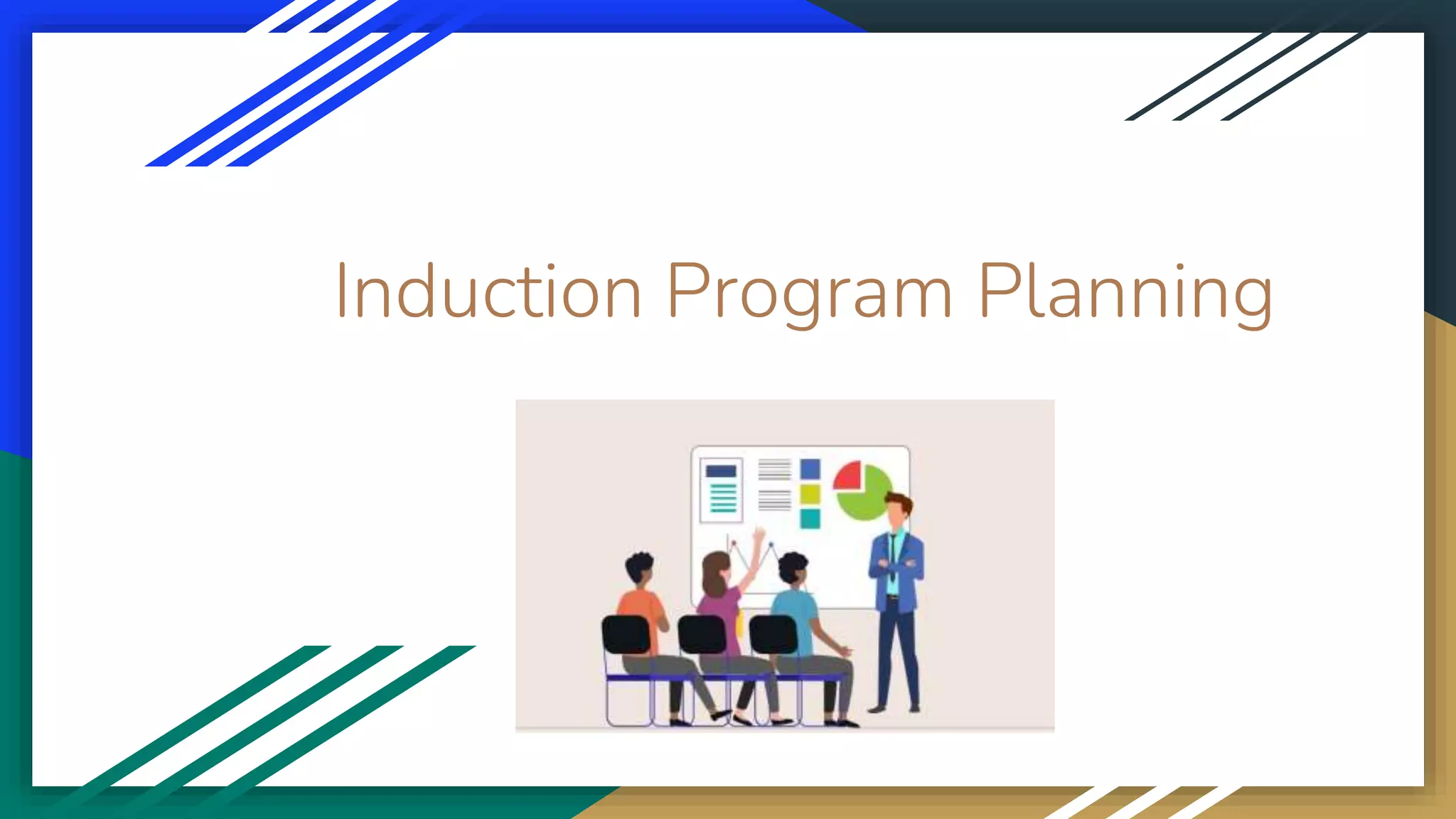 Induction Program Planning